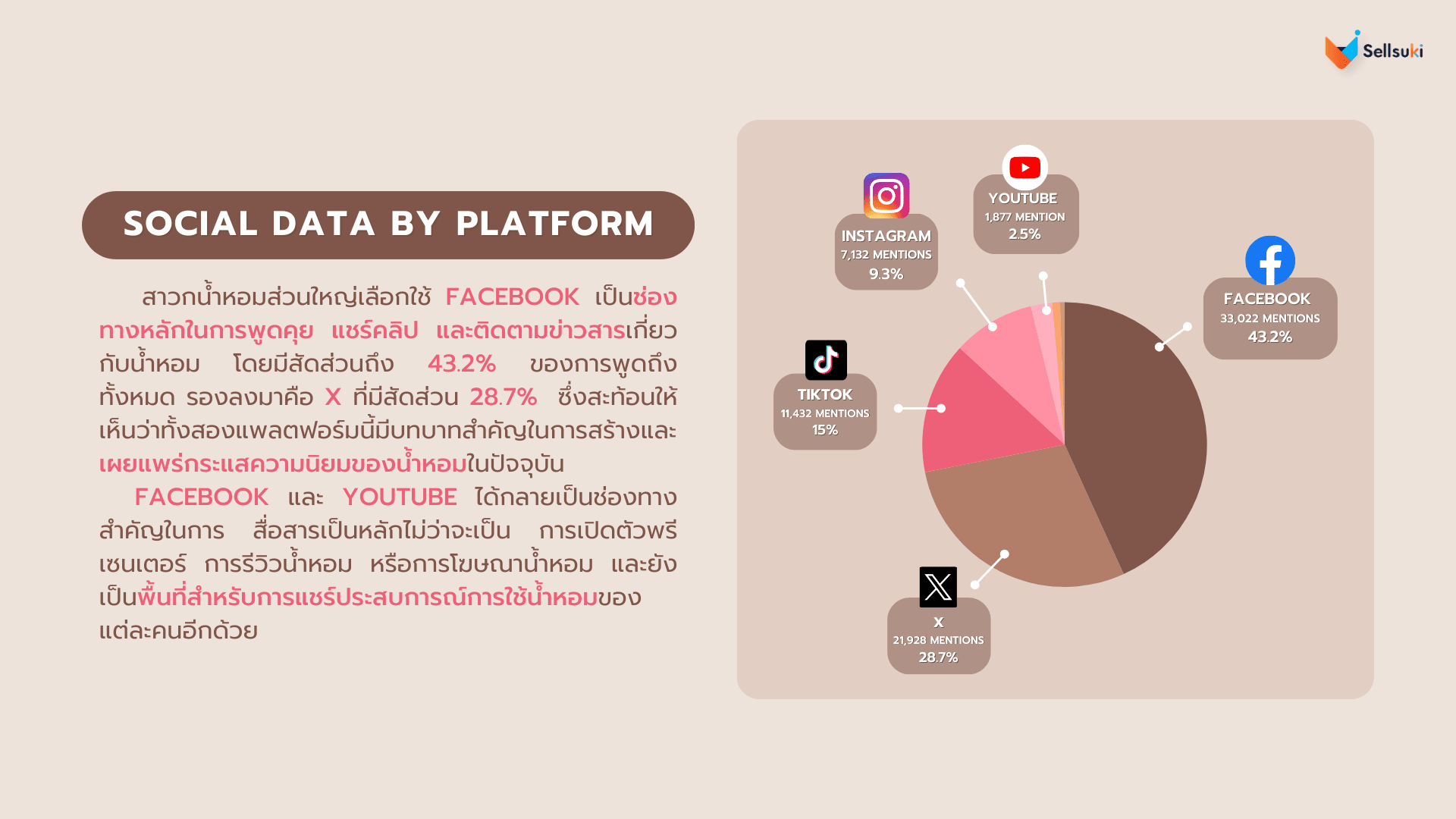 Sellsuki

SOCIAL DATA BY PLATFORM

สาวกน้ำหอมส่วนใหญ่เลือกใช้ FACEBOOK เป็นช่องทางหลักในการพูดคุย แชร์คลิป และติดตามข่าวสารเกี่ยวกับน้ำหอม โดยมีสัดส่วนถึง 43.2% ของการพูดถึงทั้งหมด รองลงมาคือ X ที่มีสัดส่วน 28.7% ซึ่งสะท้อนให้เห็นว่าทั้งสองแพลตฟอร์มนี้มีบทบาทสำคัญในการสร้างและเผยแพร่กระแสความนิยมของน้ำหอมในปัจจุบัน

FACEBOOK และ YOUTUBE ได้กลายเป็นช่องทางสำคัญในการ สื่อสารเป็นหลักไม่ว่าจะเป็น การเปิดตัวพรีเซนเตอร์ การรีวิวน้ำหอม หรือการโฆษณาน้ำหอม และยังเป็นพื้นที่สำหรับการแชร์ประสบการณ์การใช้น้ำหอมของแต่ละคนอีกด้วย

INSTAGRAM
7,132 MENTIONS
9.3%

YOUTUBE
1,877 MENTION
2.5%

FACEBOOK
33,022 MENTIONS
43.2%

TIKTOK
11,432 MENTIONS
15%

X
21,928 MENTIONS
28.7%